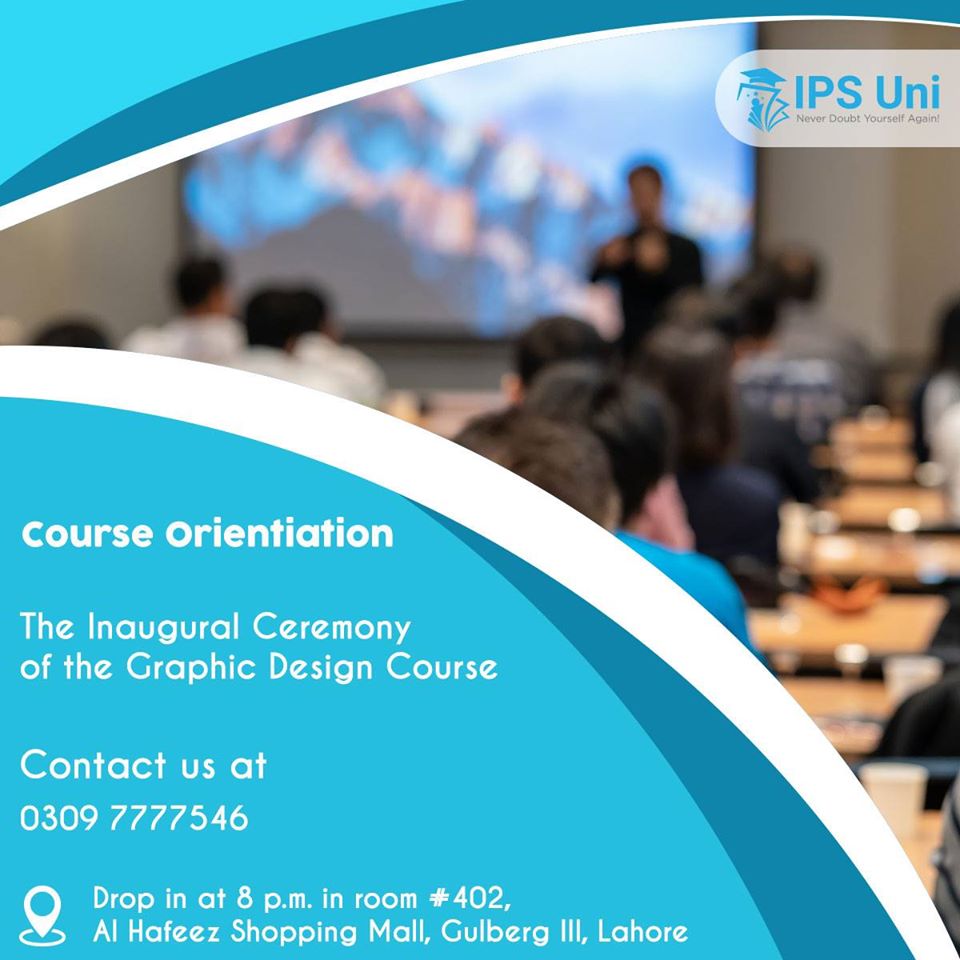 IPS Uni
Never Doubt Yourself Again!

Course Orientiation

The Inaugural Ceremony of the Graphic Design Course

Contact us at
0309 7777546

Drop in at 8 p.m. in room #402,
Al Hafeez Shopping Mall, Gulberg III, Lahore